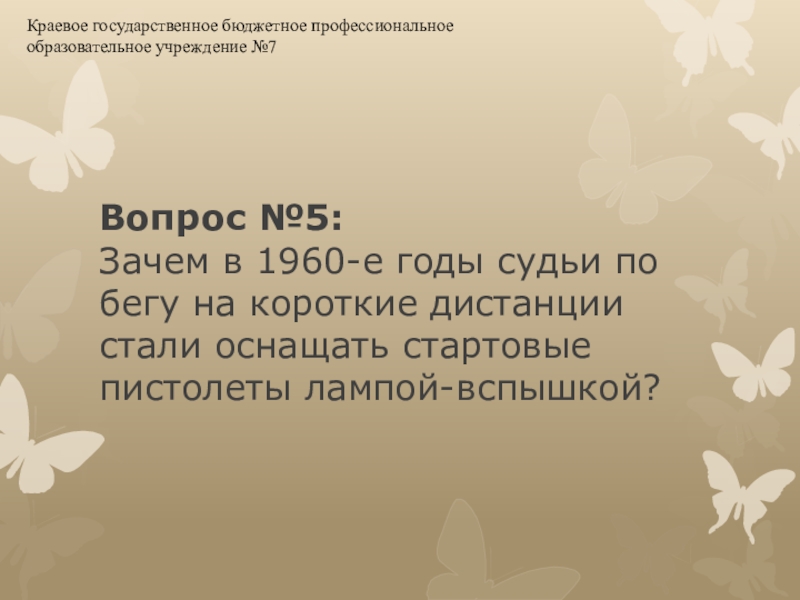 Краевое государственное бюджетное профессиональное образовательное учреждение №7

Вопрос №5:
Зачем в 1960-е годы судьи по бегу на короткие дистанции стали оснащать стартовые пистолеты лампой-вспышкой?